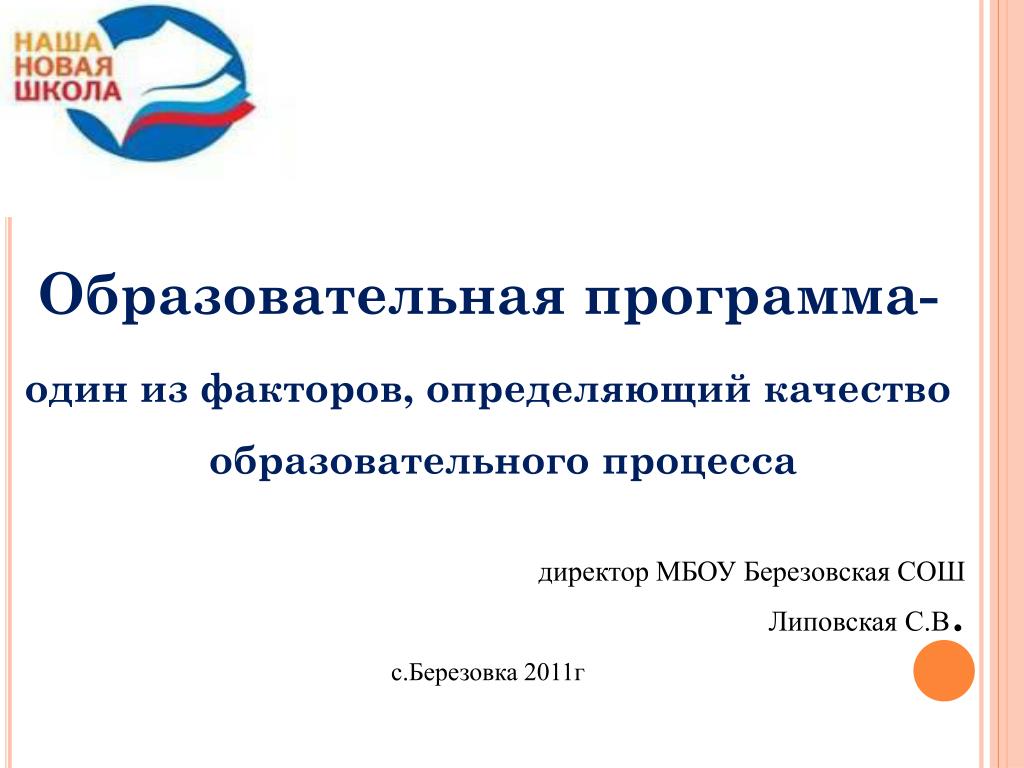 НАША НОВАЯ ШКОЛА

Образовательная программа-

один из факторов, определяющий качество образовательного процесса

директор МБОУ Березовская СОШ

Липовская С.В.

с.Березовка 2011г